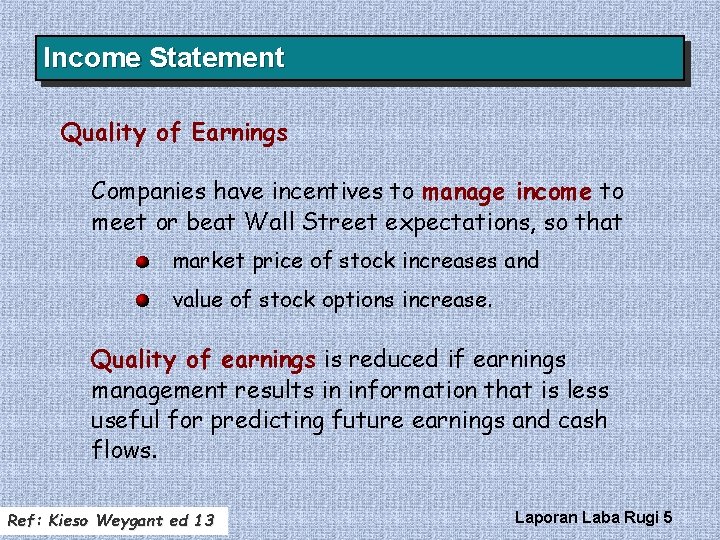 Income Statement

Quality of Earnings

Companies have incentives to manage income to meet or beat Wall Street expectations, so that

market price of stock increases and

value of stock options increase.

Quality of earnings is reduced if earnings management results in information that is less useful for predicting future earnings and cash flows.

Ref: Kieso Weygant ed 13

Laporan Laba Rugi 5